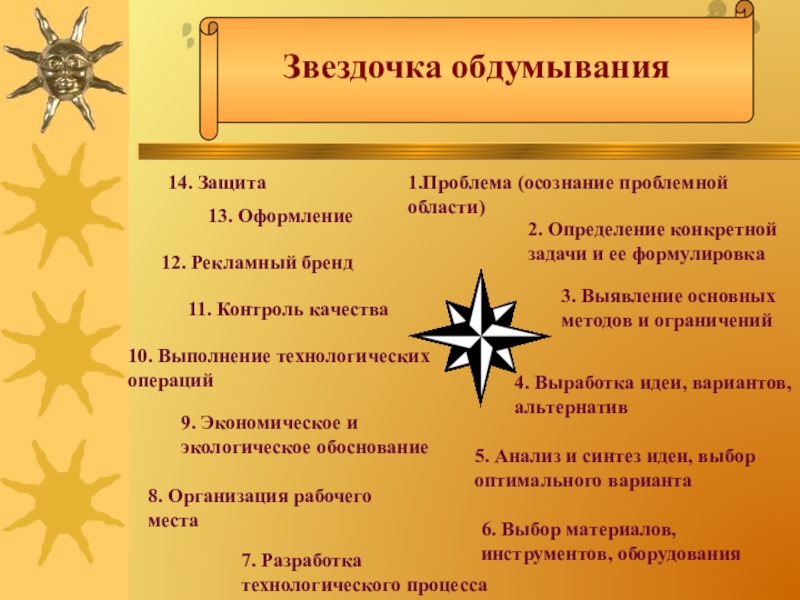 Звездочка обдумывания

1.Проблема (осознание проблемной области)

2. Определение конкретной задачи и ее формулировка

3. Выявление основных методов и ограничений

4. Выработка идеи, вариантов, альтернатив

5. Анализ и синтез идеи, выбор оптимального варианта

6. Выбор материалов, инструментов, оборудования

7. Разработка технологического процесса

8. Организация рабочего места

9. Экономическое и экологическое обоснование

10. Выполнение технологических операций

11. Контроль качества

12. Рекламный бренд

13. Оформление

14. Защита